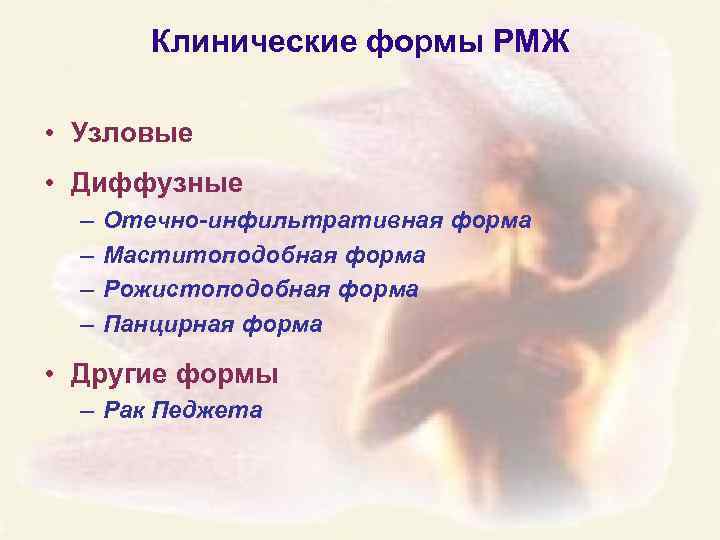 Клинические формы РМЖ

• Узловые

• Диффузные

– Отечно-инфильтративная форма

– Маститоподобная форма

– Рожистоподобная форма

– Панцирная форма

• Другие формы

– Рак Педжета